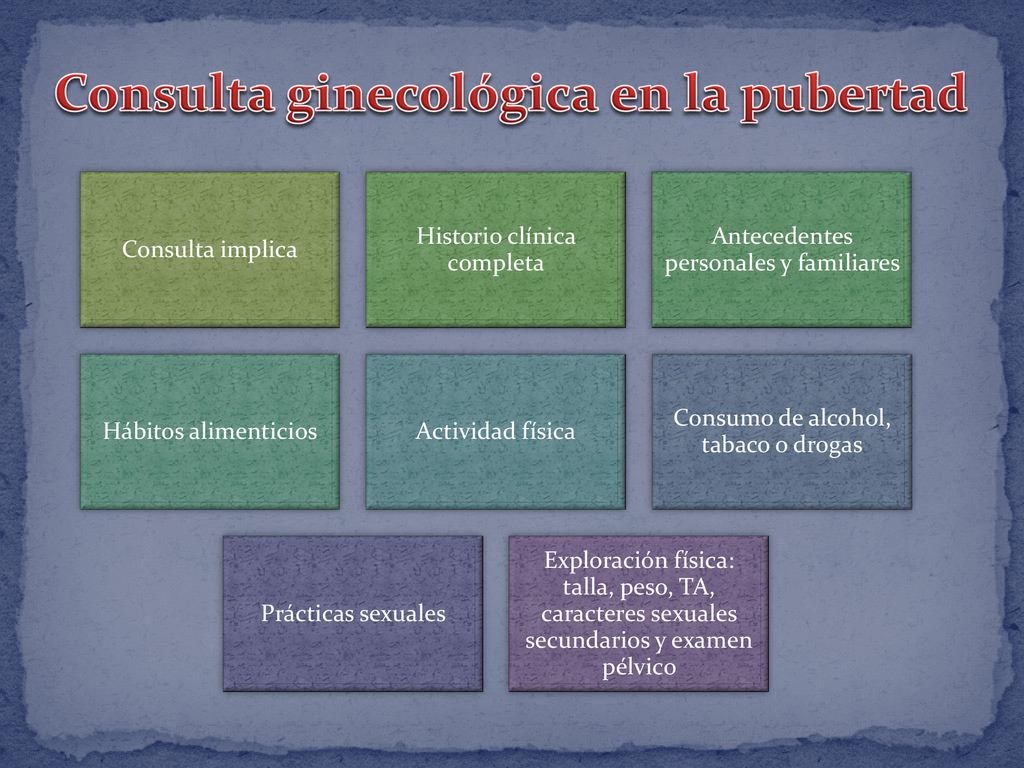 Consulta ginecológica en la pubertad

Consulta implica

Historio clínica completa

Antecedentes personales y familiares

Hábitos alimenticios

Actividad física

Consumo de alcohol, tabaco o drogas

Prácticas sexuales

Exploración física: talla, peso, TA, caracteres sexuales secundarios y examen pélvico